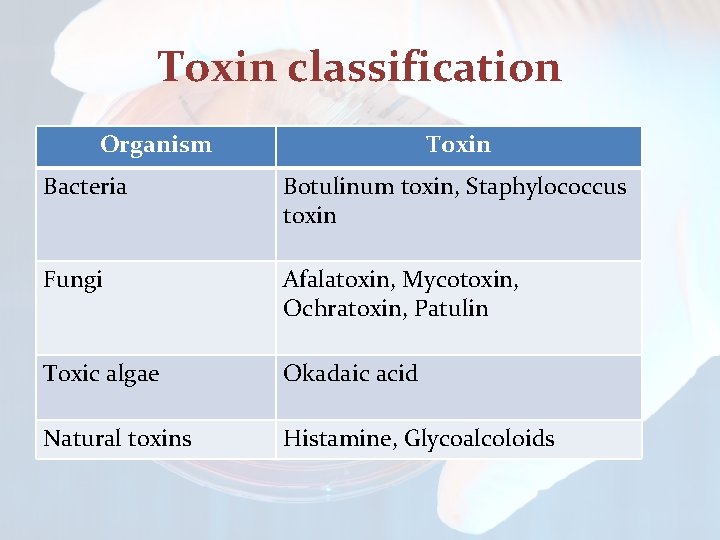 Toxin classification

| Organism | Toxin |
|---|---|
| Bacteria | Botulinum toxin, Staphylococcus toxin |
| Fungi | Afalatoxin, Mycotoxin, Ochratoxin, Patulin |
| Toxic algae | Okadaic acid |
| Natural toxins | Histamine, Glycoalcoloids |